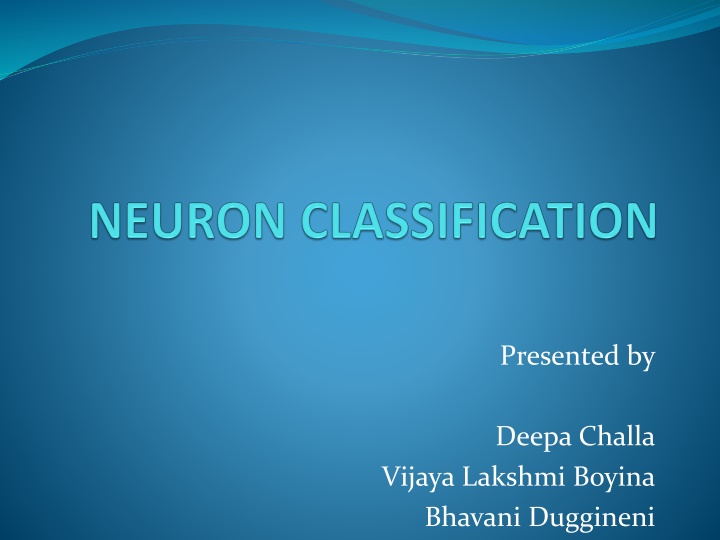 NEURON CLASSIFICATION

Presented by

Deepa Challa
Vijaya Lakshmi Boyina
Bhavani Duggineni